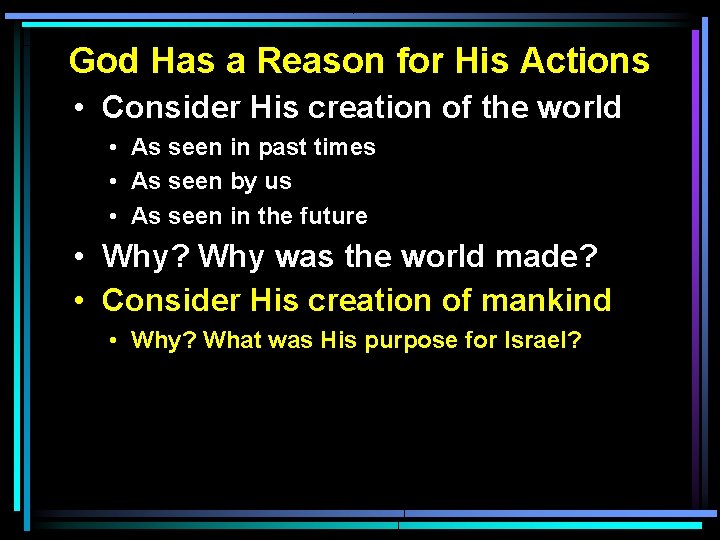 God Has a Reason for His Actions

• Consider His creation of the world
  • As seen in past times
  • As seen by us
  • As seen in the future
• Why? Why was the world made?
• Consider His creation of mankind
  • Why? What was His purpose for Israel?